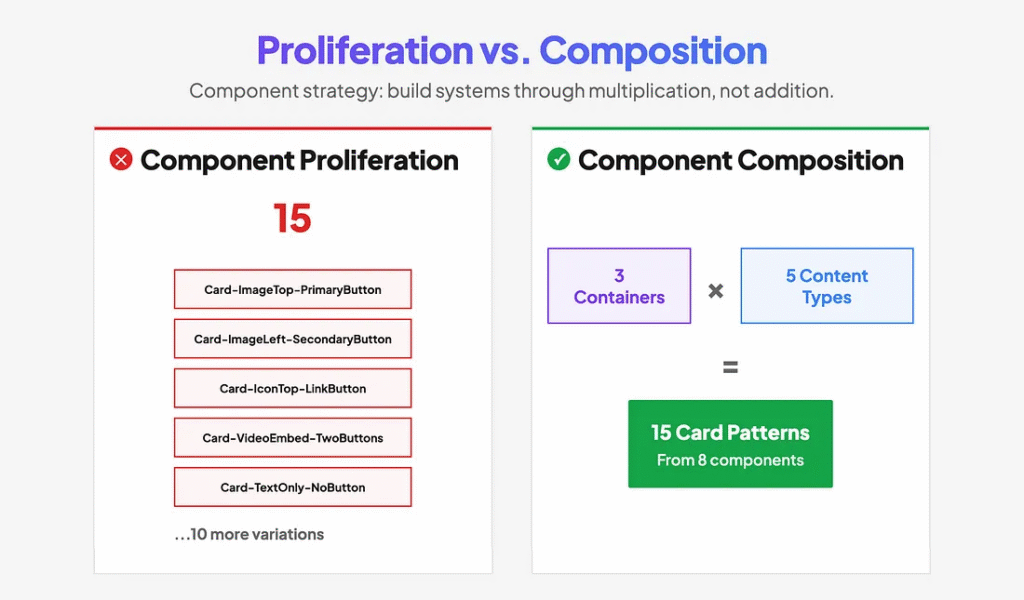 Proliferation vs. Composition

Component strategy: build systems through multiplication, not addition.

Component Proliferation

15

Card-ImageTop-PrimaryButton

Card-ImageLeft-SecondaryButton

Card-IconTop-LinkButton

Card-VideoEmbed-TwoButtons

Card-TextOnly-NoButton

...10 more variations

Component Composition

3 Containers

×

5 Content Types

=

15 Card Patterns
From 8 components